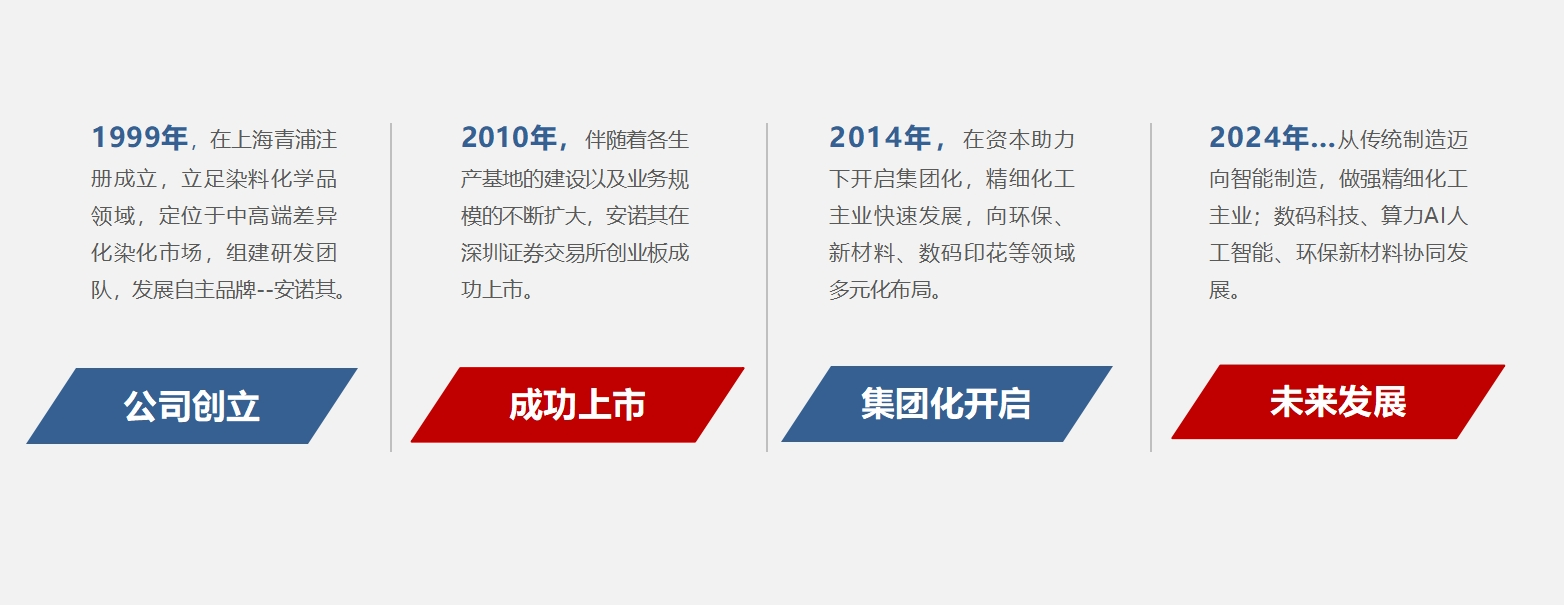 1999年，在上海青浦注册成立，立足染料化学品领域，定位于中高端差异化染化市场，组建研发团队，发展自主品牌--安诺其。

公司创立

2010年，伴随着各生产基地的建设以及业务规模的不断扩大，安诺其在深圳证券交易所创业板成功上市。

成功上市

2014年，在资本助力下开启集团化，精细化工主业快速发展，向环保、新材料、数码印花等领域多元化布局。

集团化开启

2024年...从传统制造迈向智能制造，做强精细化工主业；数码科技、算力AI人工智能、环保新材料协同发展。

未来发展